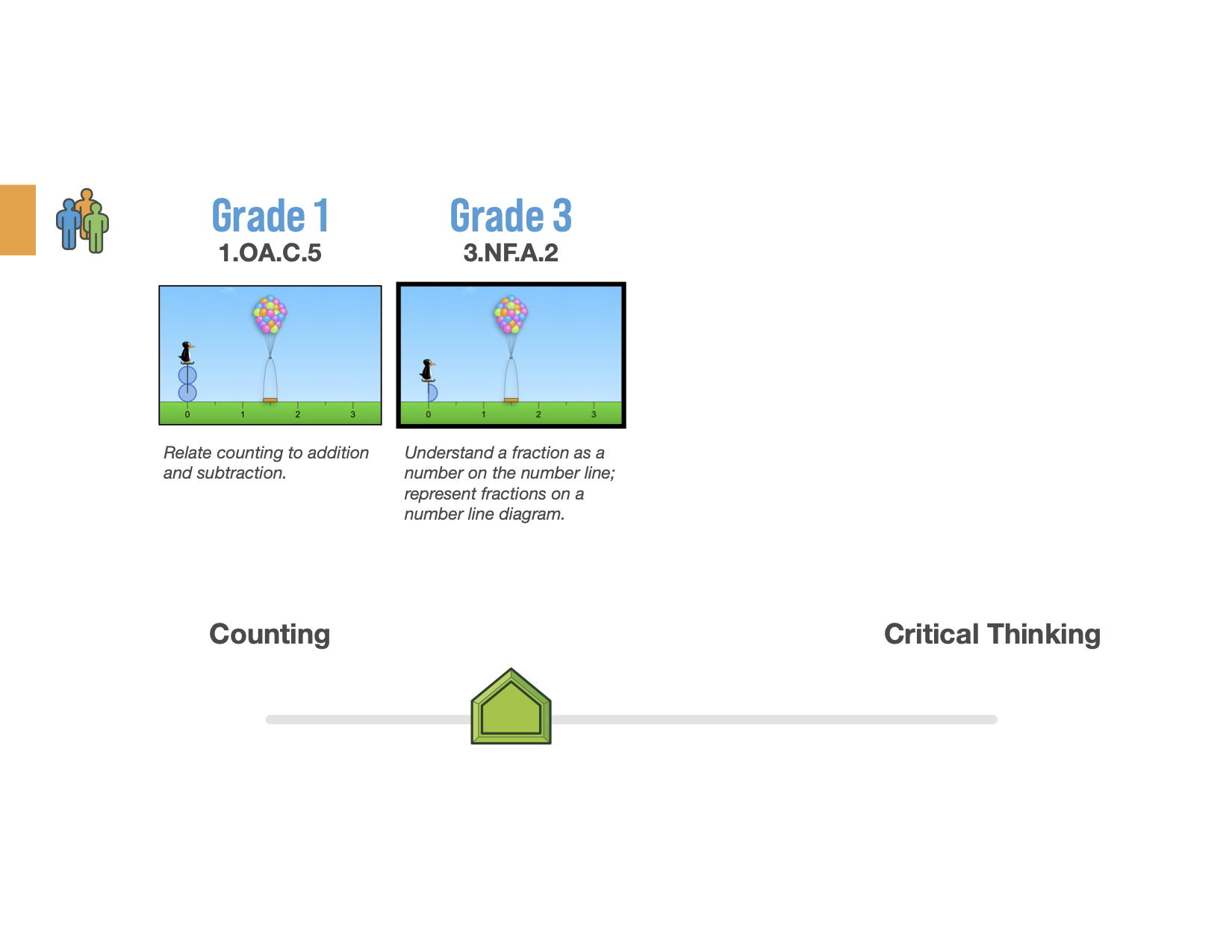 Grade 1
1.OA.C.5

0 1 2 3

Relate counting to addition and subtraction.

Grade 3
3.NF.A.2

0 1 2 3

Understand a fraction as a number on the number line; represent fractions on a number line diagram.

Counting

Critical Thinking